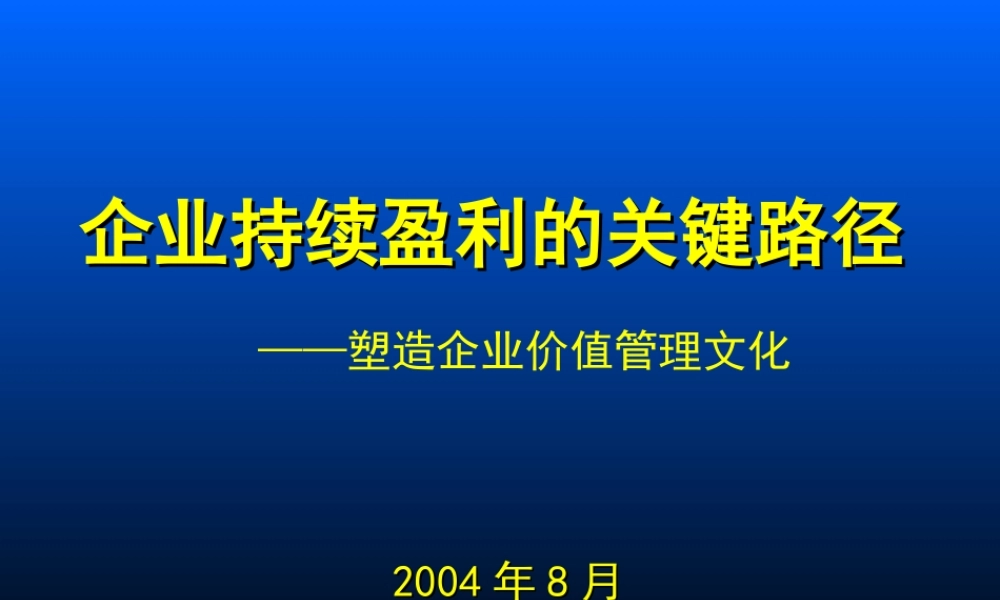 企业持续盈利的关键路径

——塑造企业价值管理文化

2004 年 8 月